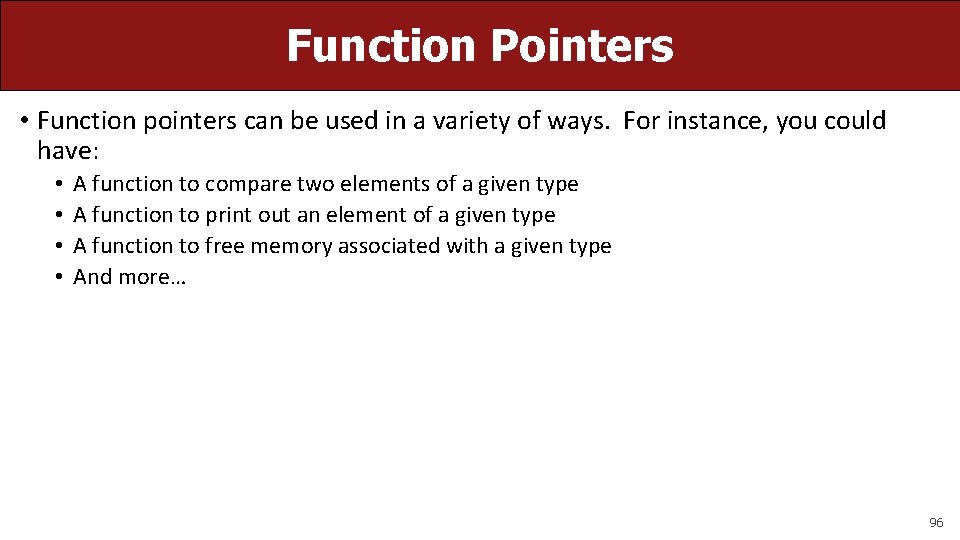 Function Pointers

• Function pointers can be used in a variety of ways. For instance, you could have:

• A function to compare two elements of a given type
• A function to print out an element of a given type
• A function to free memory associated with a given type
• And more…

96